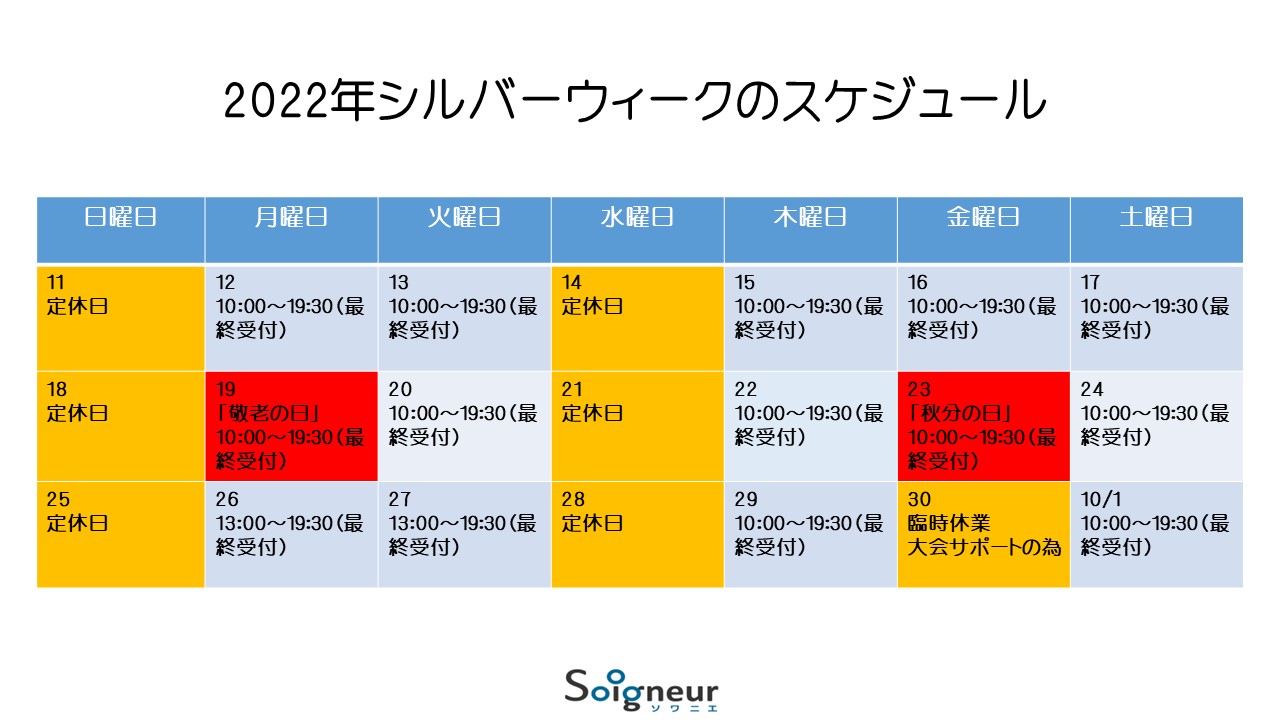 2022年シルバーウィークのスケジュール

| 日曜日 | 月曜日 | 火曜日 | 水曜日 | 木曜日 | 金曜日 | 土曜日 |
|---|---|---|---|---|---|---|
| 11 定休日 | 12 10:00～19:30(最終受付) | 13 10:00～19:30(最終受付) | 14 定休日 | 15 10:00～19:30(最終受付) | 16 10:00～19:30(最終受付) | 17 10:00～19:30(最終受付) |
| 18 定休日 | 19 「敬老の日」 10:00～19:30(最終受付) | 20 10:00～19:30(最終受付) | 21 定休日 | 22 10:00～19:30(最終受付) | 23 「秋分の日」 10:00～19:30(最終受付) | 24 10:00～19:30(最終受付) |
| 25 定休日 | 26 13:00～19:30(最終受付) | 27 13:00～19:30(最終受付) | 28 定休日 | 29 10:00～19:30(最終受付) | 30 臨時休業 大会サポートの為 | 10/1 10:00～19:30(最終受付) |

Soigneur
ソワニエ